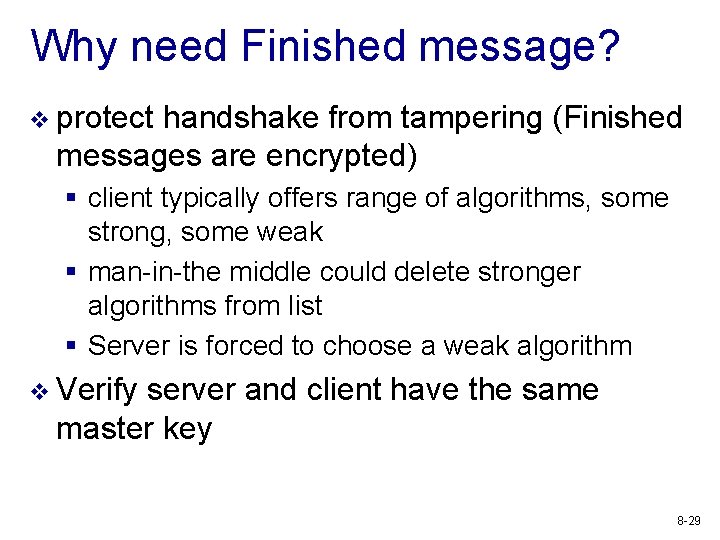 Why need Finished message?

❖ protect handshake from tampering (Finished messages are encrypted)

▪ client typically offers range of algorithms, some strong, some weak

▪ man-in-the middle could delete stronger algorithms from list

▪ Server is forced to choose a weak algorithm

❖ Verify server and client have the same master key

8-29